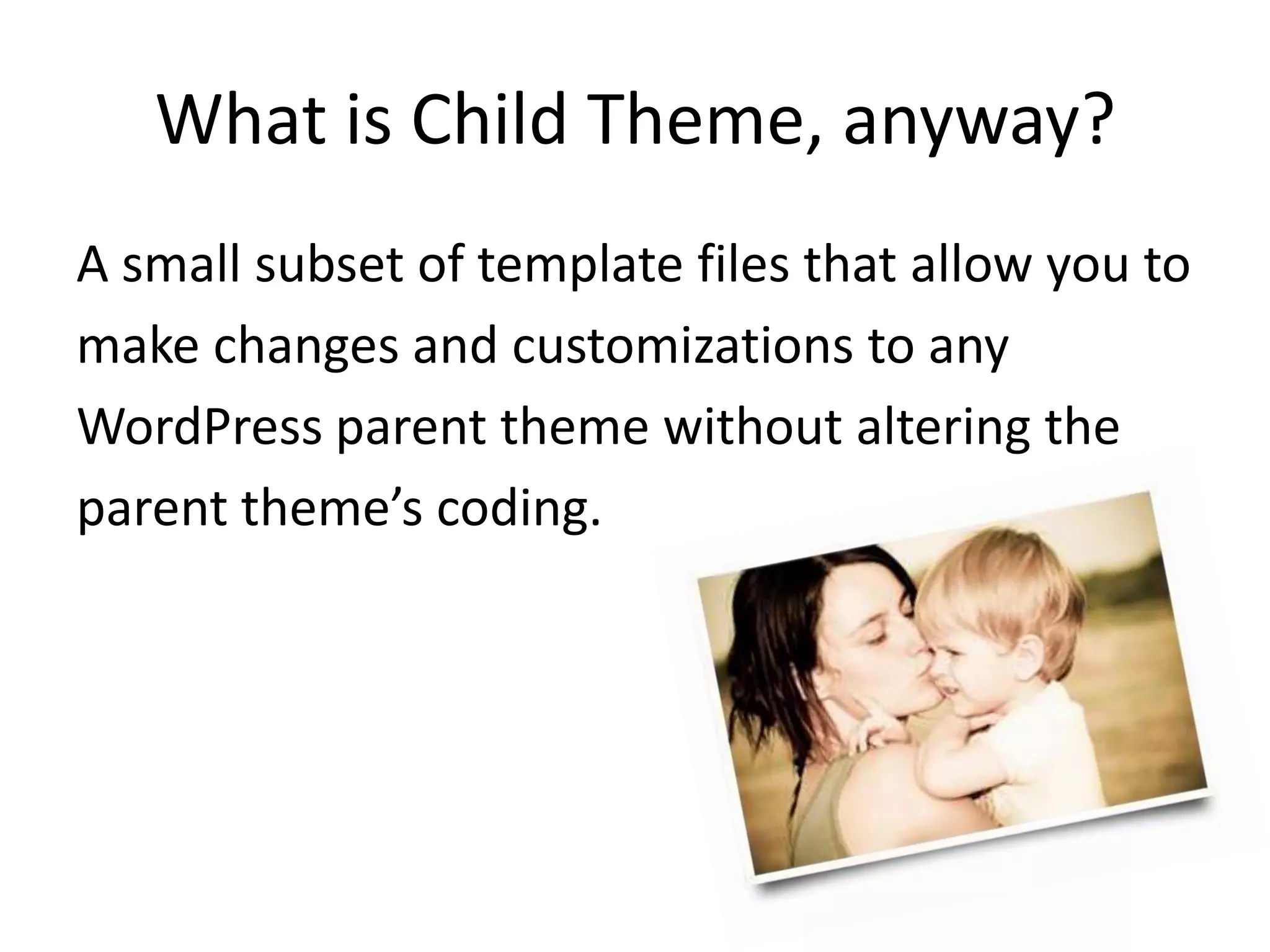 What is Child Theme, anyway?

A small subset of template files that allow you to make changes and customizations to any WordPress parent theme without altering the parent theme’s coding.